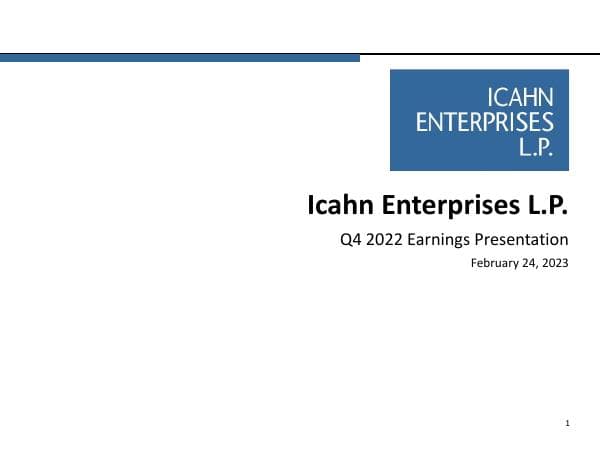 ICAHN ENTERPRISES L.P.

Icahn Enterprises L.P.

Q4 2022 Earnings Presentation

February 24, 2023

1